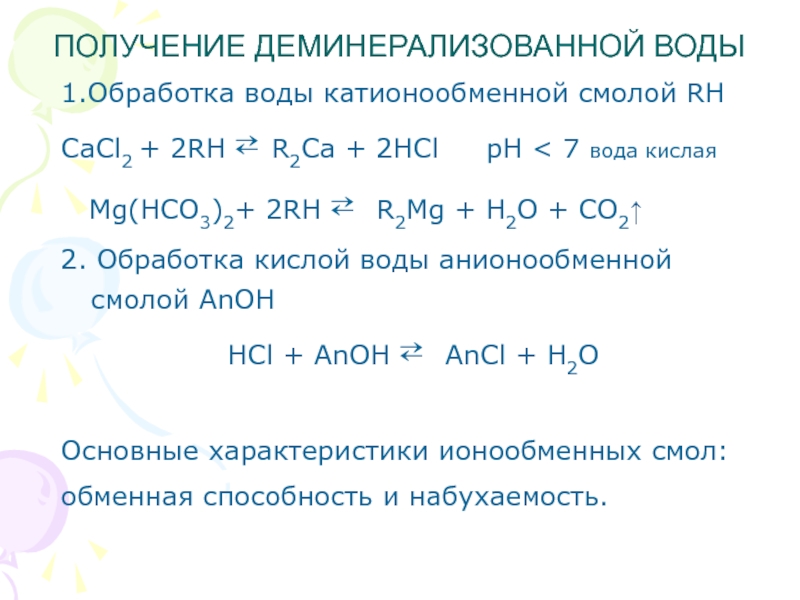 ПОЛУЧЕНИЕ ДЕМИНЕРАЛИЗОВАННОЙ ВОДЫ

1.Обработка воды катионообменной смолой RH

$CaCl_2 + 2RH \rightleftarrows R_2Ca + 2HCl$ pH < 7 вода кислая

$Mg(HCO_3)_2 + 2RH \rightleftarrows R_2Mg + H_2O + CO_2\uparrow$

2. Обработка кислой воды анионообменной смолой AnOH

$HCl + AnOH \rightleftarrows AnCl + H_2O$

Основные характеристики ионообменных смол: обменная способность и набухаемость.